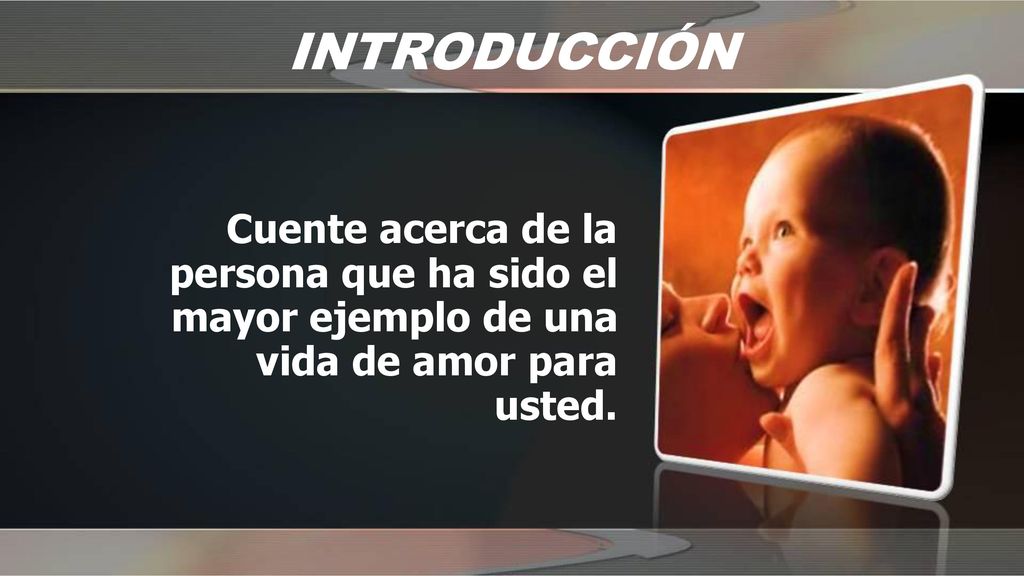 INTRODUCCIÓN

Cuente acerca de la persona que ha sido el mayor ejemplo de una vida de amor para usted.